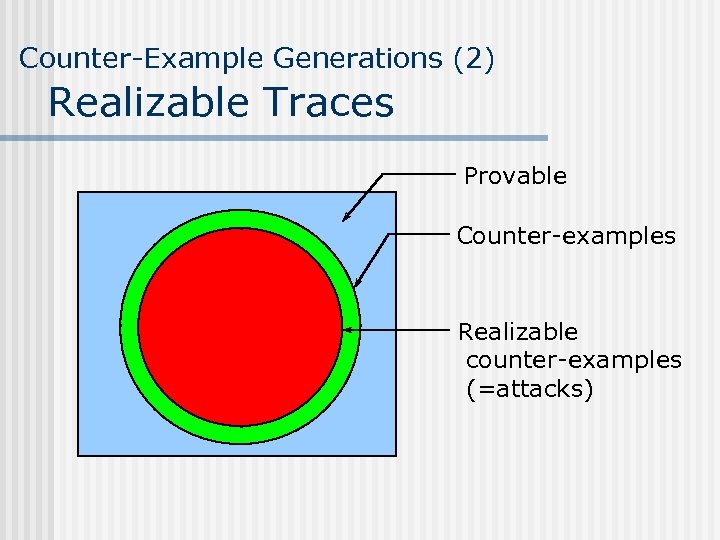 Counter-Example Generations (2)
Realizable Traces

Provable

Counter-examples

Realizable counter-examples (=attacks)